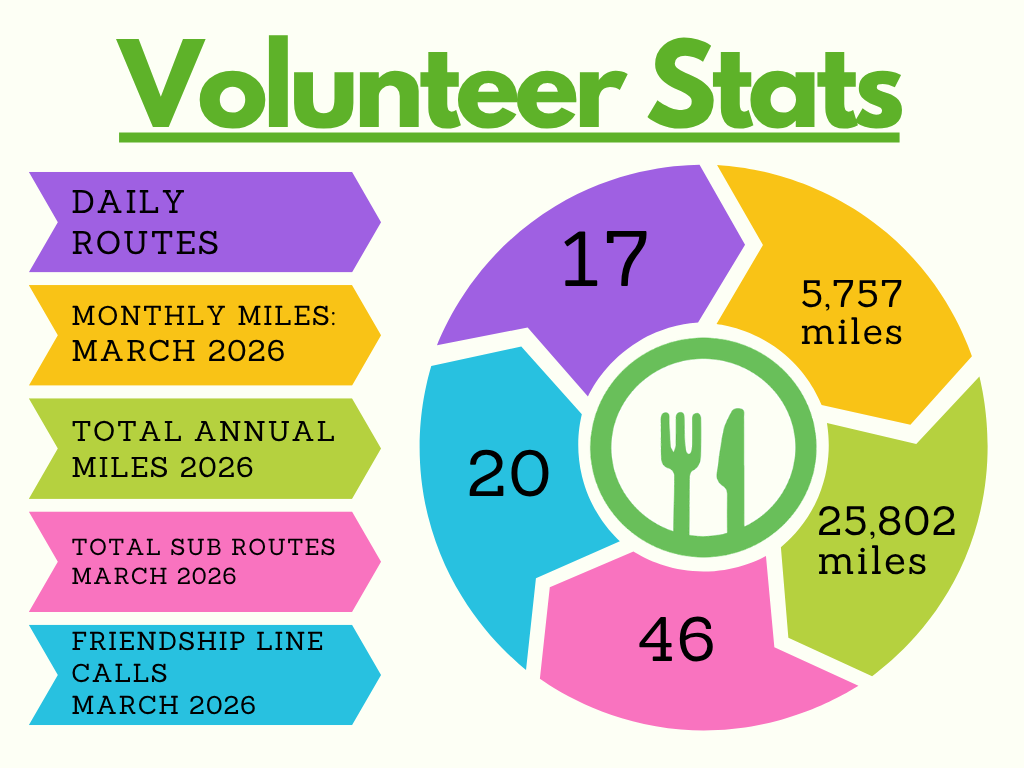 Volunteer Stats

DAILY ROUTES

MONTHLY MILES: MARCH 2026

TOTAL ANNUAL MILES 2026

TOTAL SUB ROUTES MARCH 2026

FRIENDSHIP LINE CALLS MARCH 2026

17

5,757 miles

25,802 miles

46

20